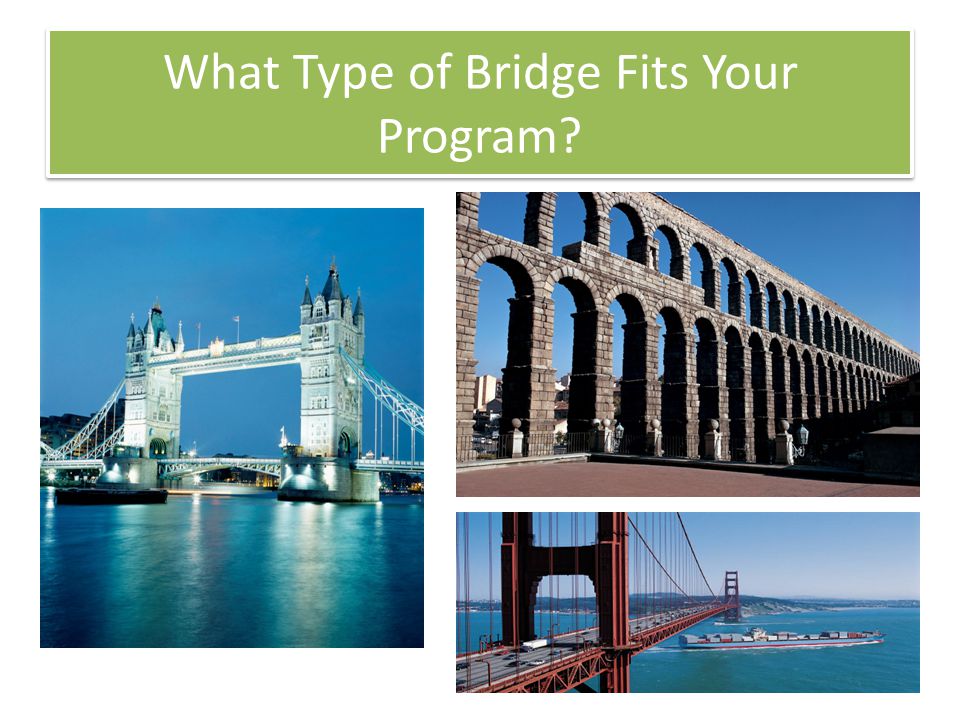 What Type of Bridge Fits Your Program?